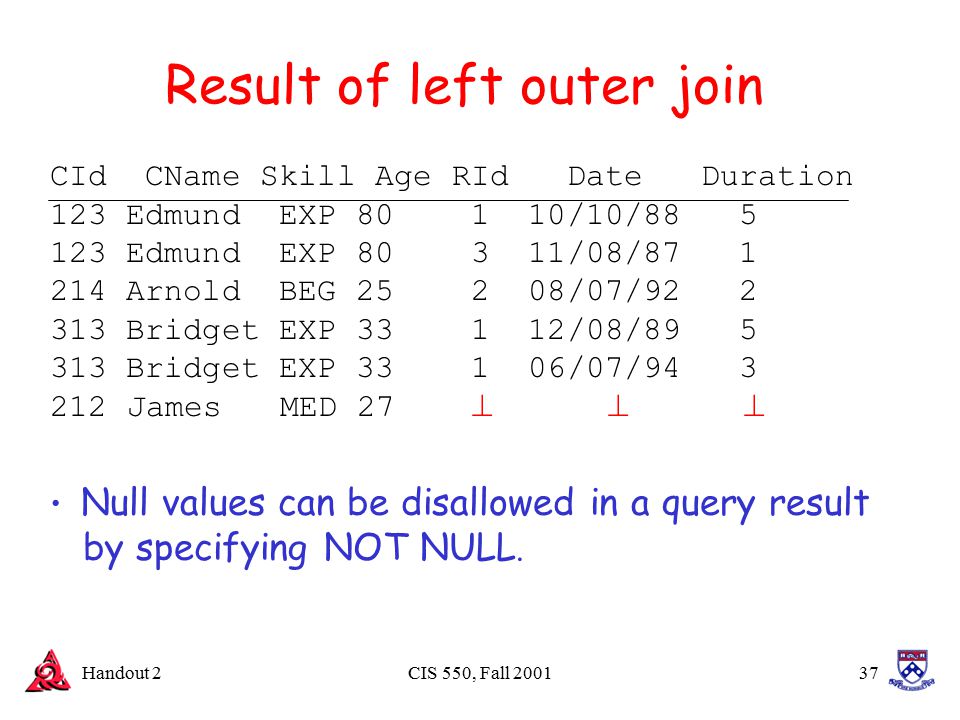 Result of left outer join

| CId | CName | Skill | Age | RId | Date | Duration |
|---|---|---|---|---|---|---|
| 123 | Edmund | EXP | 80 | 1 | 10/10/88 | 5 |
| 123 | Edmund | EXP | 80 | 3 | 11/08/87 | 1 |
| 214 | Arnold | BEG | 25 | 2 | 08/07/92 | 2 |
| 313 | Bridget | EXP | 33 | 1 | 12/08/89 | 5 |
| 313 | Bridget | EXP | 33 | 1 | 06/07/94 | 3 |
| 212 | James | MED | 27 | $\perp$ | $\perp$ | $\perp$ |

• Null values can be disallowed in a query result by specifying NOT NULL.

Handout 2

CIS 550, Fall 2001

37